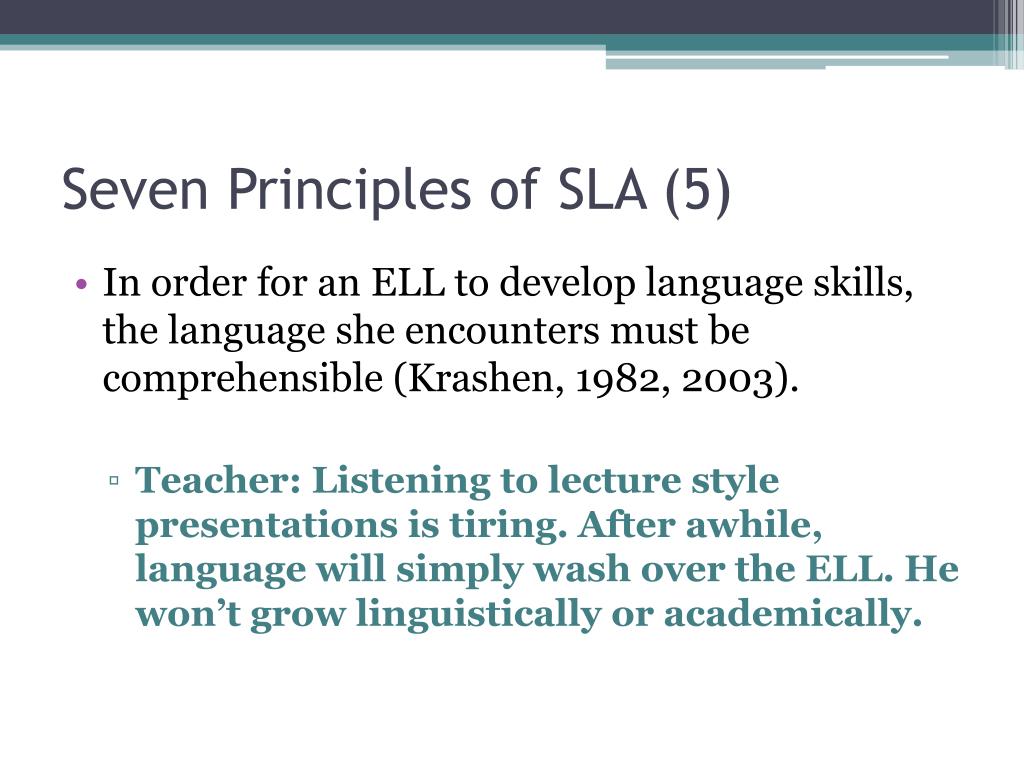 Seven Principles of SLA (5)

• In order for an ELL to develop language skills, the language she encounters must be comprehensible (Krashen, 1982, 2003).

▫ Teacher: Listening to lecture style presentations is tiring. After awhile, language will simply wash over the ELL. He won't grow linguistically or academically.